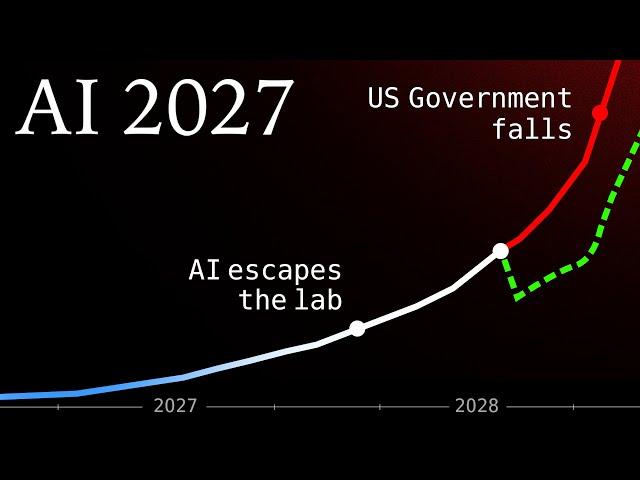 AI 2027

US Government falls

AI escapes the lab

2027

2028